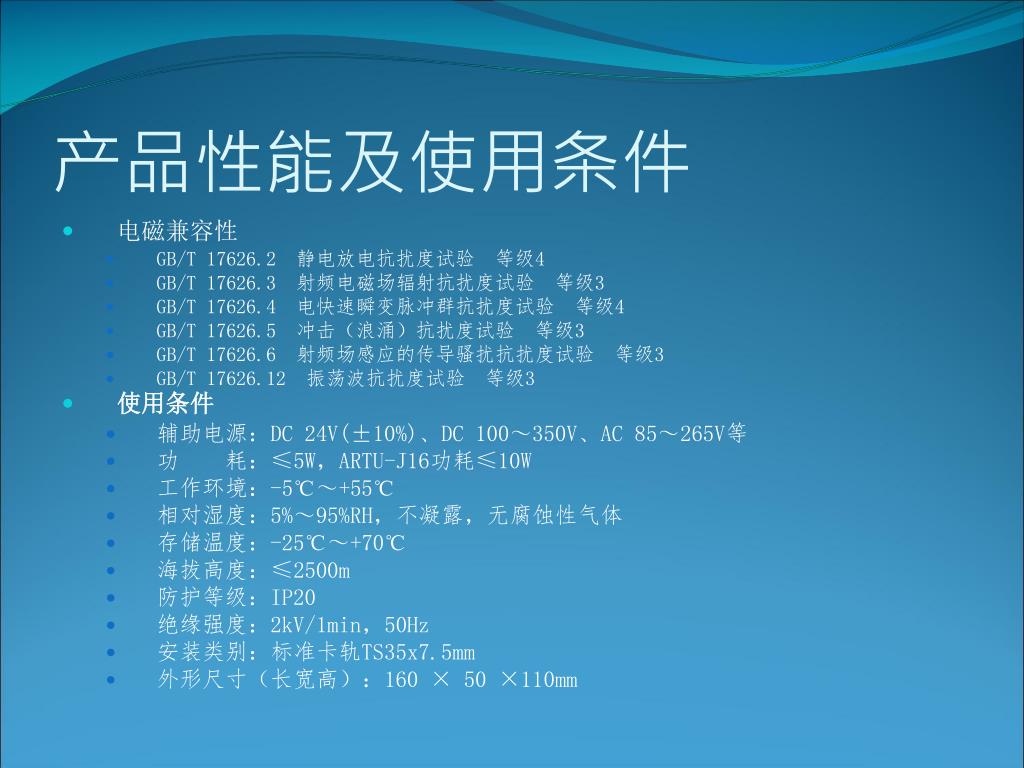 产品性能及使用条件

- 电磁兼容性
  - GB/T 17626.2 静电放电抗扰度试验 等级4
  - GB/T 17626.3 射频电磁场辐射抗扰度试验 等级3
  - GB/T 17626.4 电快速瞬变脉冲群抗扰度试验 等级4
  - GB/T 17626.5 冲击（浪涌）抗扰度试验 等级3
  - GB/T 17626.6 射频场感应的传导骚扰抗扰度试验 等级3
  - GB/T 17626.12 振荡波抗扰度试验 等级3
- 使用条件
  - 辅助电源：DC 24V(±10%)、DC 100～350V、AC 85～265V等
  - 功 耗：≤5W，ARTU-J16功耗≤10W
  - 工作环境：-5℃～+55℃
  - 相对湿度：5%～95%RH，不凝露，无腐蚀性气体
  - 存储温度：-25℃～+70℃
  - 海拔高度：≤2500m
  - 防护等级：IP20
  - 绝缘强度：2kV/1min，50Hz
  - 安装类别：标准卡轨TS35x7.5mm
  - 外形尺寸（长宽高）：160 × 50 ×110mm